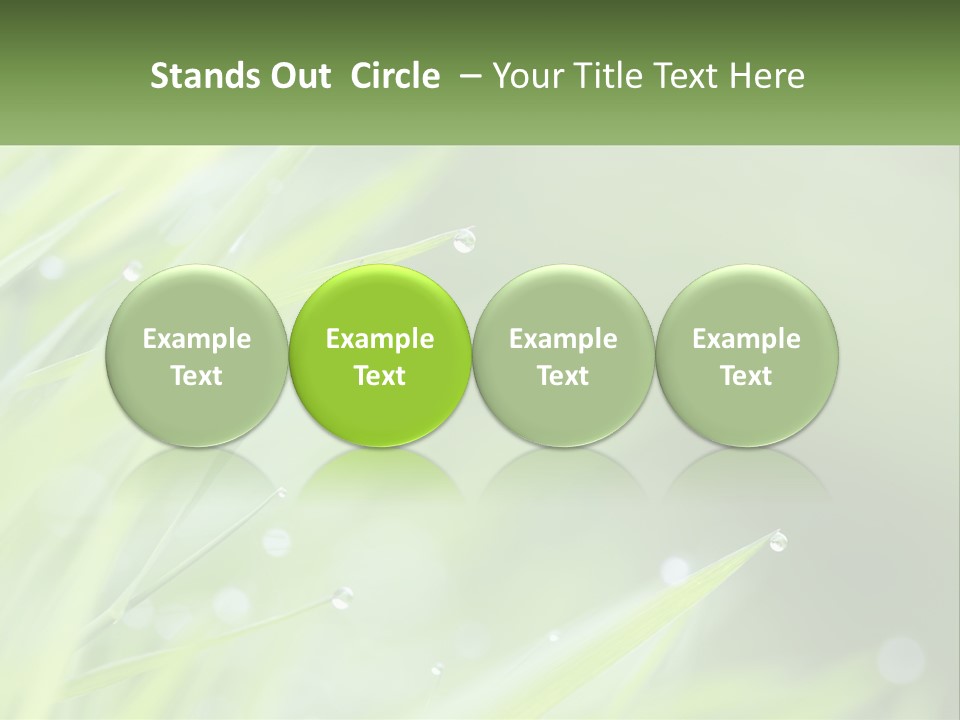 Stands Out Circle – Your Title Text Here

Example Text

Example Text

Example Text

Example Text